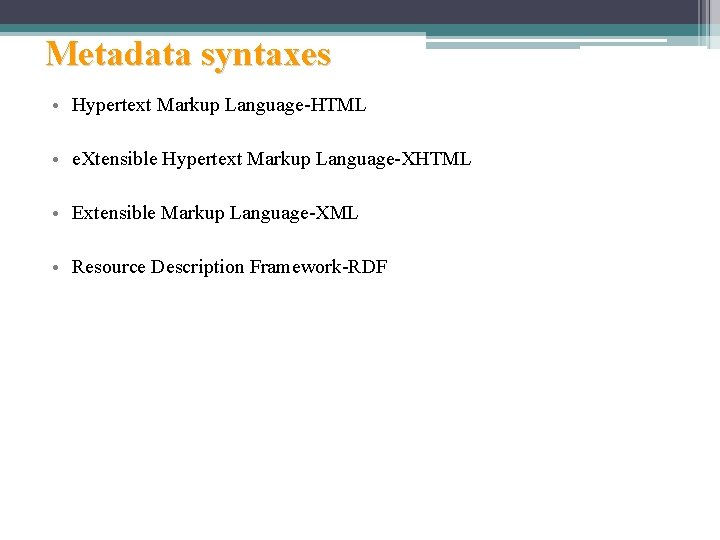 Metadata syntaxes

• Hypertext Markup Language-HTML

• eXtensible Hypertext Markup Language-XHTML

• Extensible Markup Language-XML

• Resource Description Framework-RDF